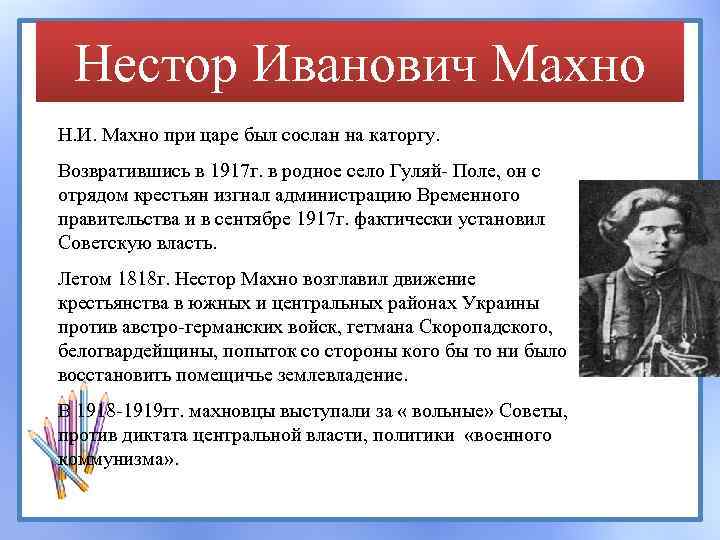 Нестор Иванович Махно

Н.И. Махно при царе был сослан на каторгу.

Возвратившись в 1917г. в родное село Гуляй- Поле, он с отрядом крестьян изгнал администрацию Временного правительства и в сентябре 1917г. фактически установил Советскую власть.

Летом 1818г. Нестор Махно возглавил движение крестьянства в южных и центральных районах Украины против австро-германских войск, гетмана Скоропадского, белогвардейщины, попыток со стороны кого бы то ни было восстановить помещичье землевладение.

В 1918-1919гг. махновцы выступали за « вольные» Советы, против диктата центральной власти, политики «военного коммунизма».